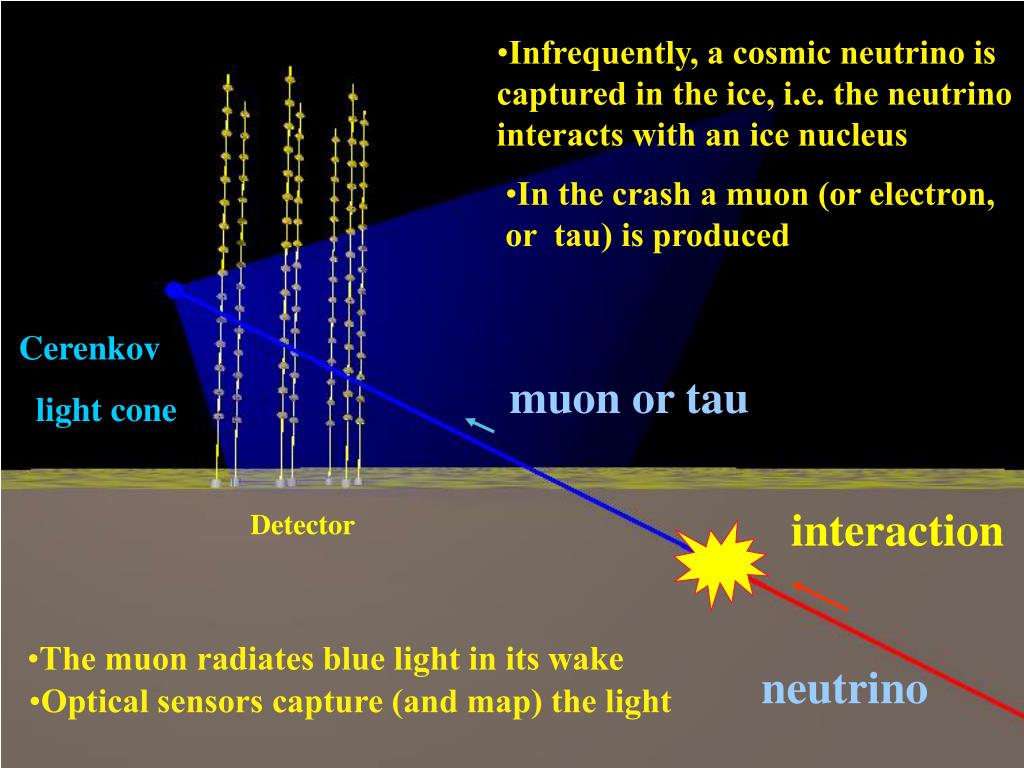 •Infrequently, a cosmic neutrino is captured in the ice, i.e. the neutrino interacts with an ice nucleus

•In the crash a muon (or electron, or tau) is produced

Cerenkov light cone

muon or tau

Detector

interaction

•The muon radiates blue light in its wake
•Optical sensors capture (and map) the light

neutrino